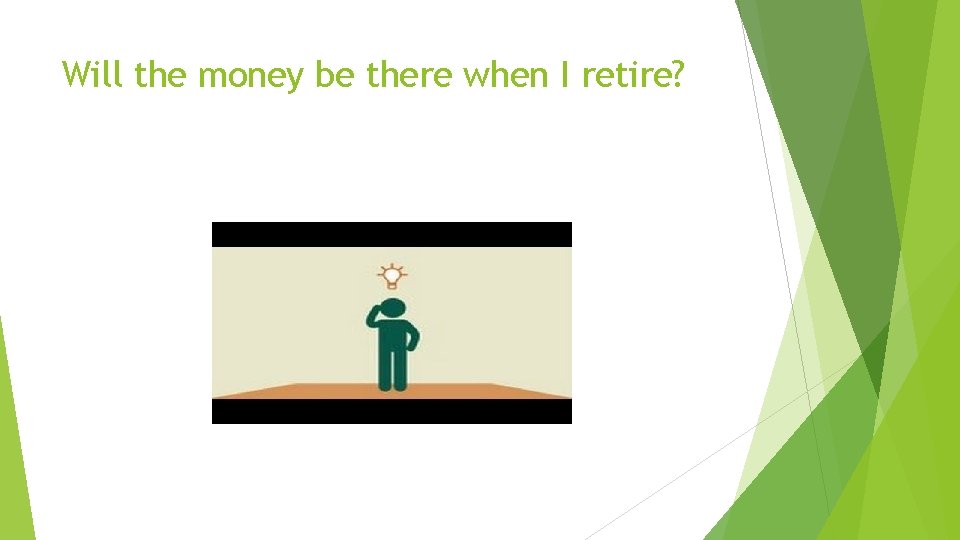 Will the money be there when I retire?